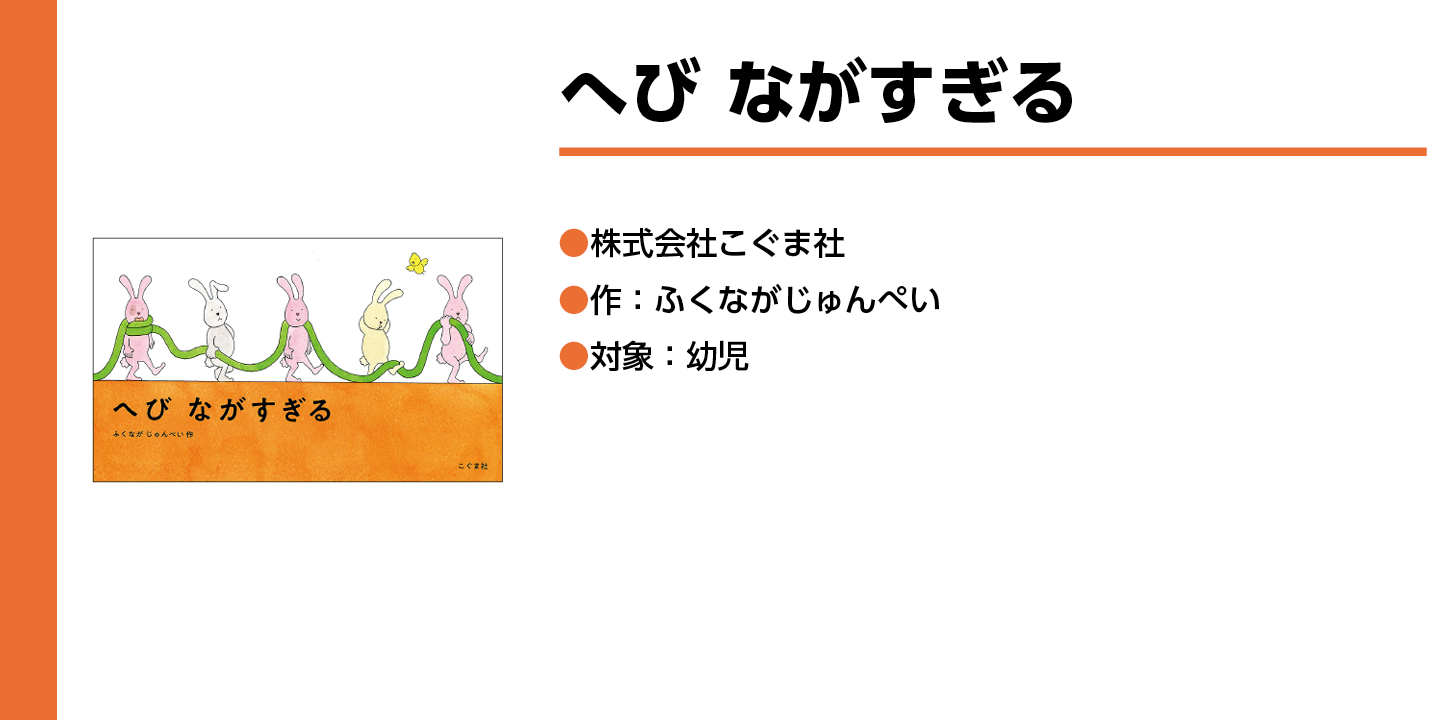 へび ながすぎる

へび ながすぎる

ふくなが じゅんぺい 作

こぐま社

●株式会社こぐま社

●作：ふくながじゅんぺい

●対象：幼児